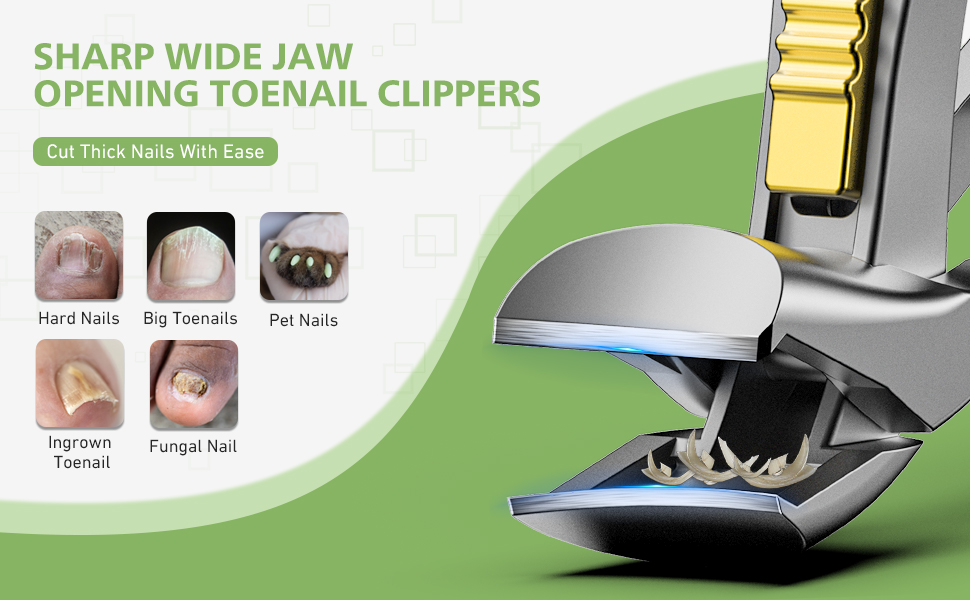 SHARP WIDE JAW
OPENING TOENAIL CLIPPERS

Cut Thick Nails With Ease

Hard Nails

Big Toenails

Pet Nails

Ingrown Toenail

Fungal Nail